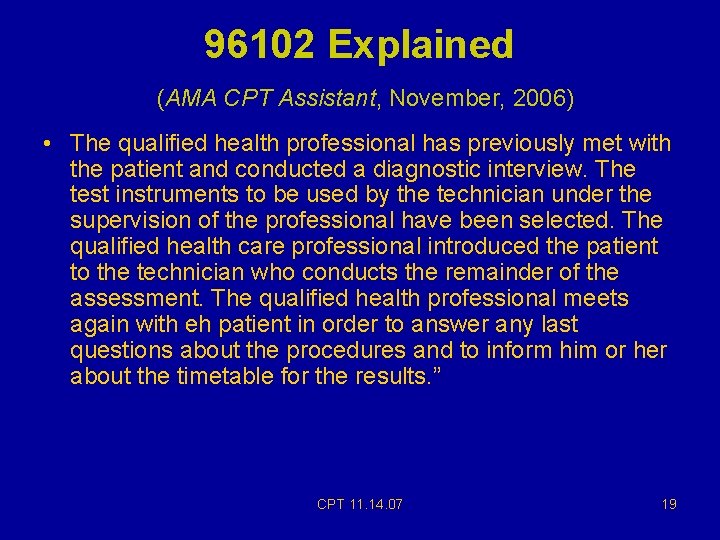 96102 Explained

(AMA CPT Assistant, November, 2006)

• The qualified health professional has previously met with the patient and conducted a diagnostic interview. The test instruments to be used by the technician under the supervision of the professional have been selected. The qualified health care professional introduced the patient to the technician who conducts the remainder of the assessment. The qualified health professional meets again with eh patient in order to answer any last questions about the procedures and to inform him or her about the timetable for the results.”

CPT 11.14.07

19